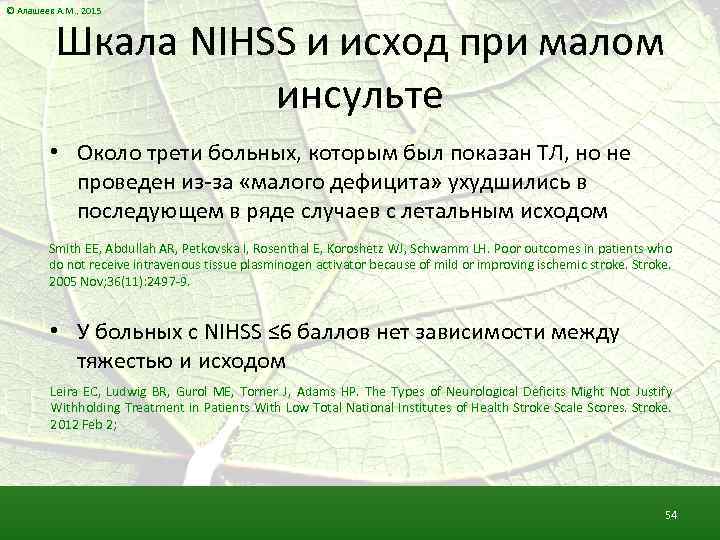 © Алашеев А.М., 2015

Шкала NIHSS и исход при малом инсульте

• Около трети больных, которым был показан ТЛ, но не проведен из-за «малого дефицита» ухудшились в последующем в ряде случаев с летальным исходом

Smith EE, Abdullah AR, Petkovska I, Rosenthal E, Koroshetz WJ, Schwamm LH. Poor outcomes in patients who do not receive intravenous tissue plasminogen activator because of mild or improving ischemic stroke. Stroke. 2005 Nov;36(11):2497-9.

• У больных с NIHSS ≤6 баллов нет зависимости между тяжестью и исходом

Leira EC, Ludwig BR, Gurol ME, Torner J, Adams HP. The Types of Neurological Deficits Might Not Justify Withholding Treatment in Patients With Low Total National Institutes of Health Stroke Scale Scores. Stroke. 2012 Feb 2;

54